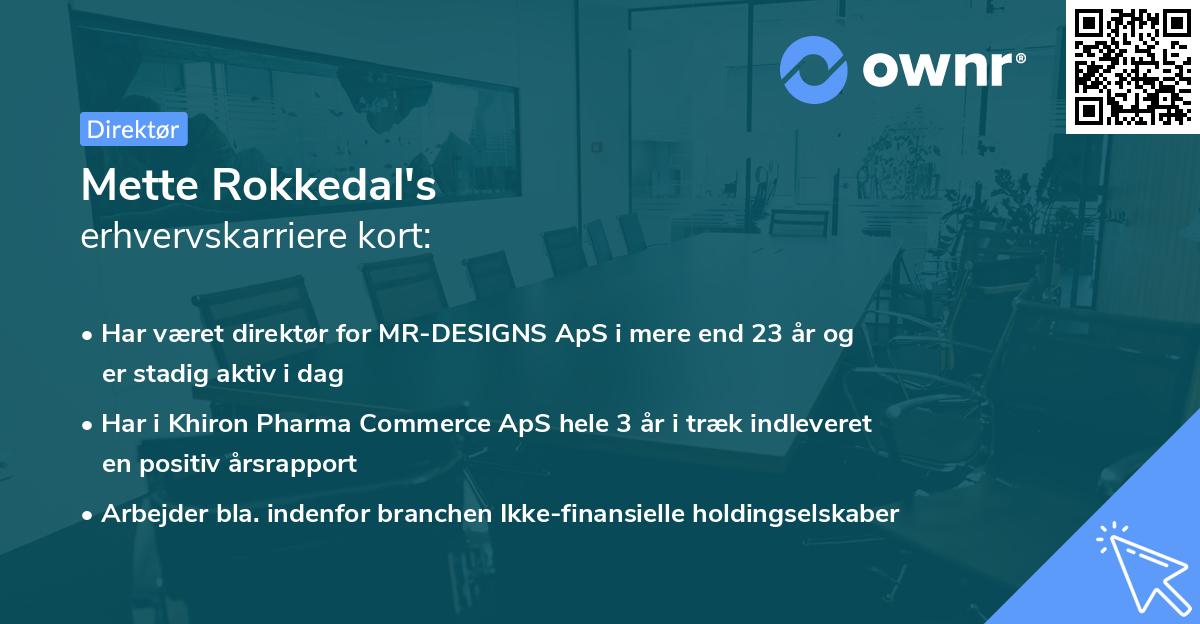 ownr®

Direktør

Mette Rokkedal's
erhvervskarriere kort:

• Har været direktør for MR-DESIGNS ApS i mere end 23 år og er stadig aktiv i dag

• Har i Khiron Pharma Commerce ApS hele 3 år i træk indleveret en positiv årsrapport

• Arbejder bla. indenfor branchen Ikke-finansielle holdingselskaber